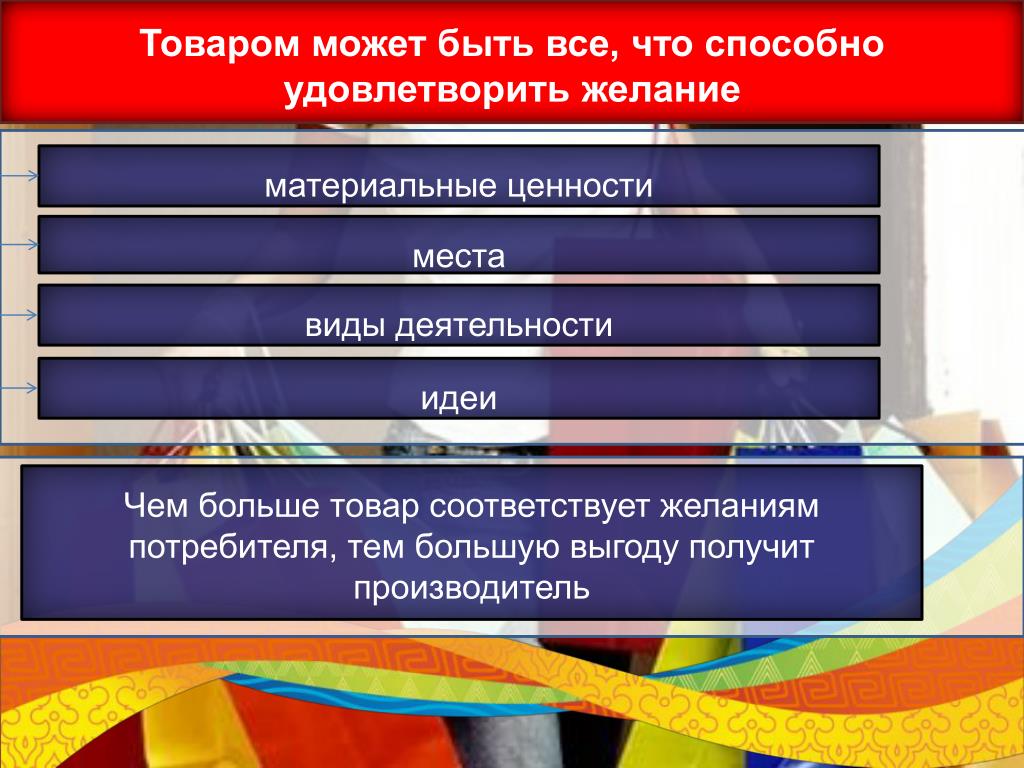 Товаром может быть все, что способно удовлетворить желание

материальные ценности

места

виды деятельности

идеи

Чем больше товар соответствует желаниям потребителя, тем большую выгоду получит производитель